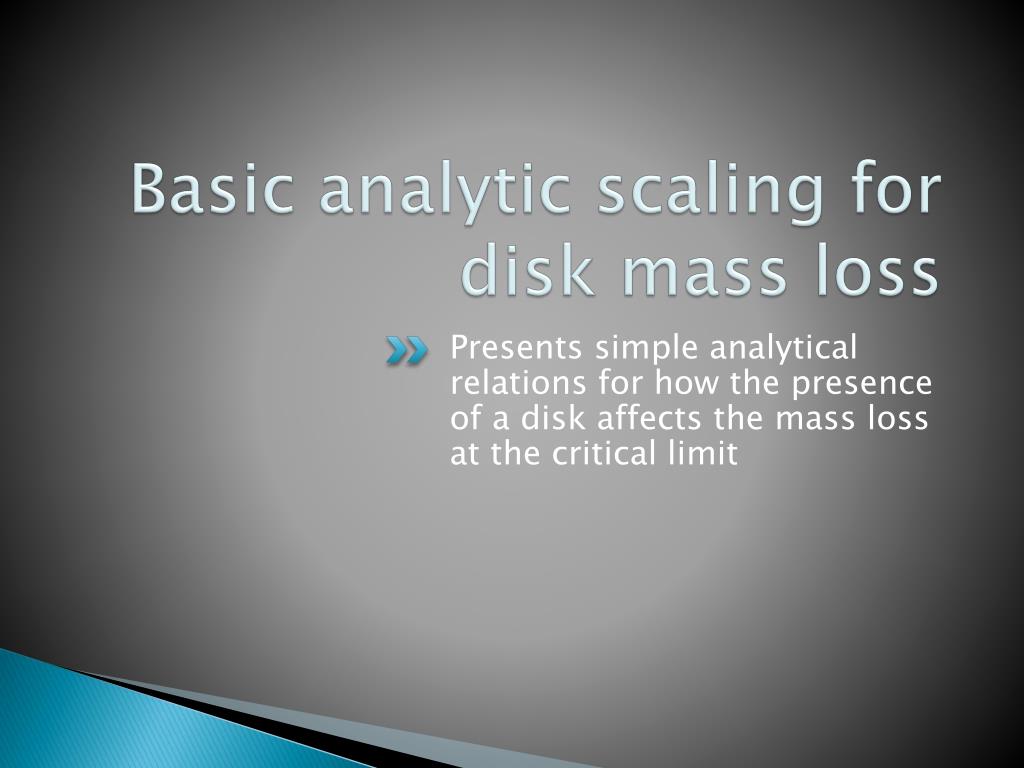 Basic analytic scaling for disk mass loss

Presents simple analytical relations for how the presence of a disk affects the mass loss at the critical limit